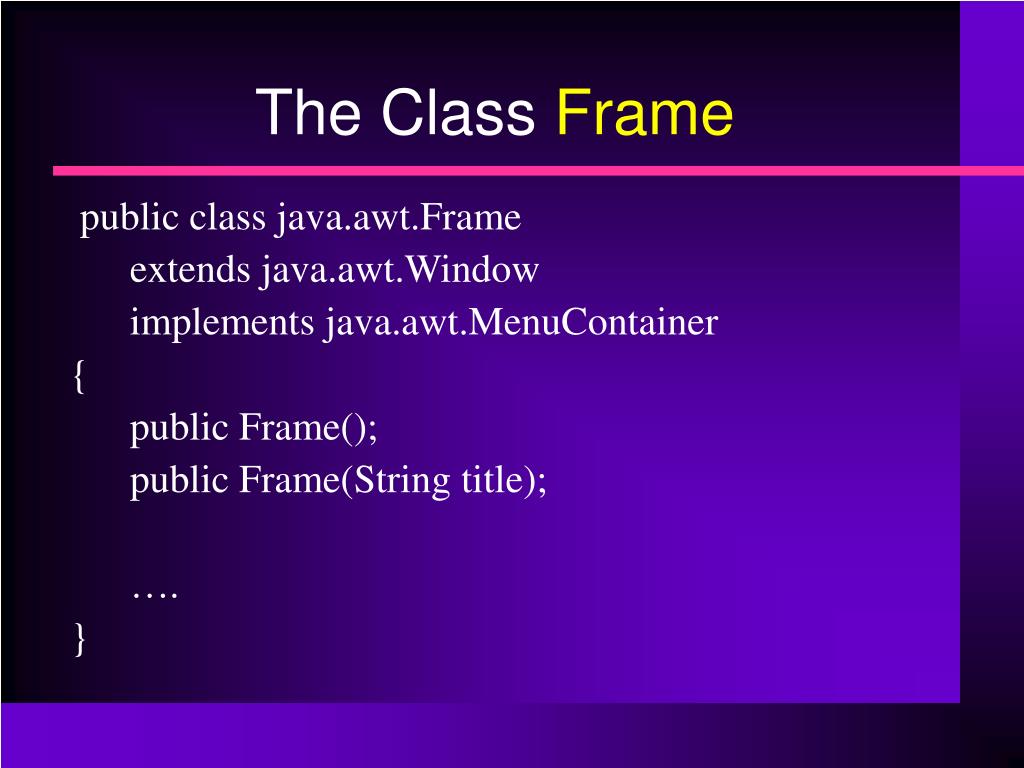 The Class Frame

public class java.awt.Frame
extends java.awt.Window
implements java.awt.MenuContainer
{
public Frame();
public Frame(String title);

….
}